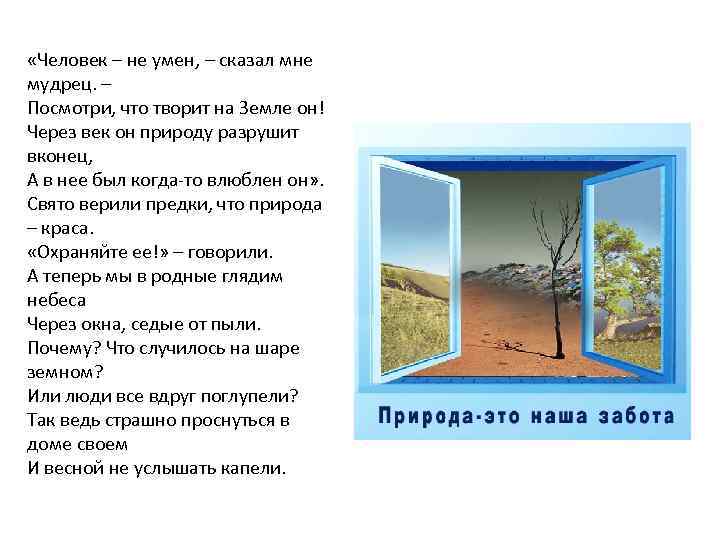 «Человек – не умен, – сказал мне мудрец. –
Посмотри, что творит на Земле он!
Через век он природу разрушит вконец,
А в нее был когда-то влюблен он».
Свято верили предки, что природа – краса.
«Охраняйте ее!» – говорили.
А теперь мы в родные глядим небеса
Через окна, седые от пыли.
Почему? Что случилось на шаре земном?
Или люди все вдруг поглупели?
Так ведь страшно проснуться в доме своем
И весной не услышать капели.

Природа-это наша забота